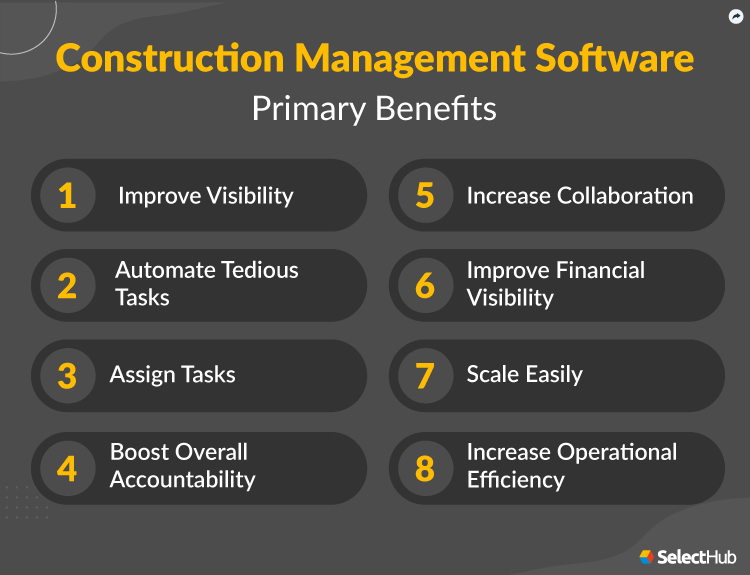 Construction Management Software
Primary Benefits

1 Improve Visibility

2 Automate Tedious Tasks

3 Assign Tasks

4 Boost Overall Accountability

5 Increase Collaboration

6 Improve Financial Visibility

7 Scale Easily

8 Increase Operational Efficiency

SelectHub